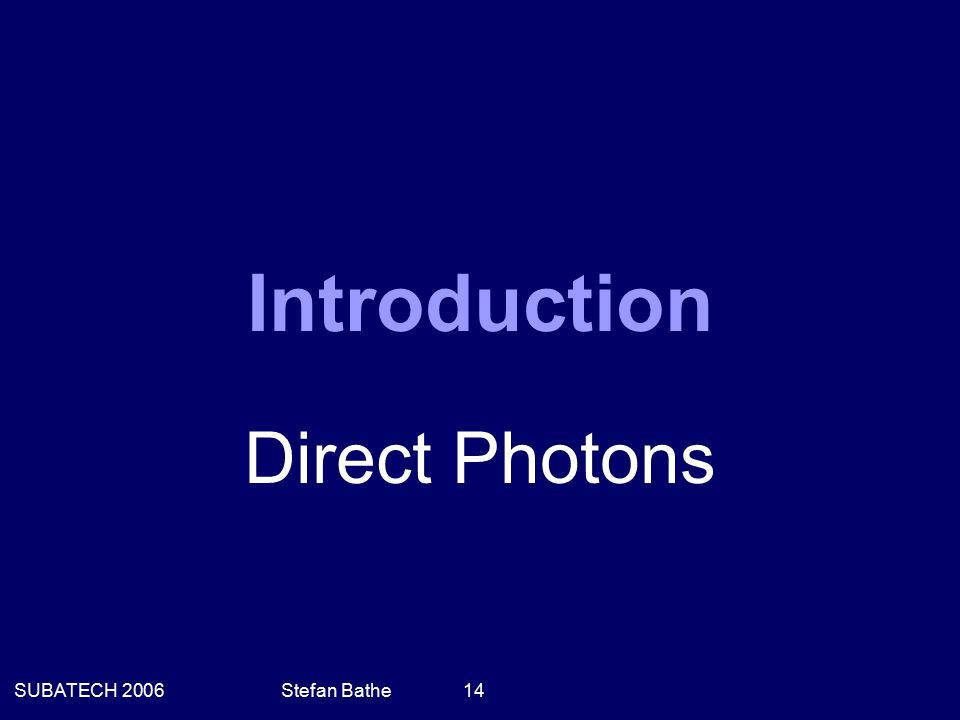 Introduction

Direct Photons

SUBATECH 2006 Stefan Bathe 14